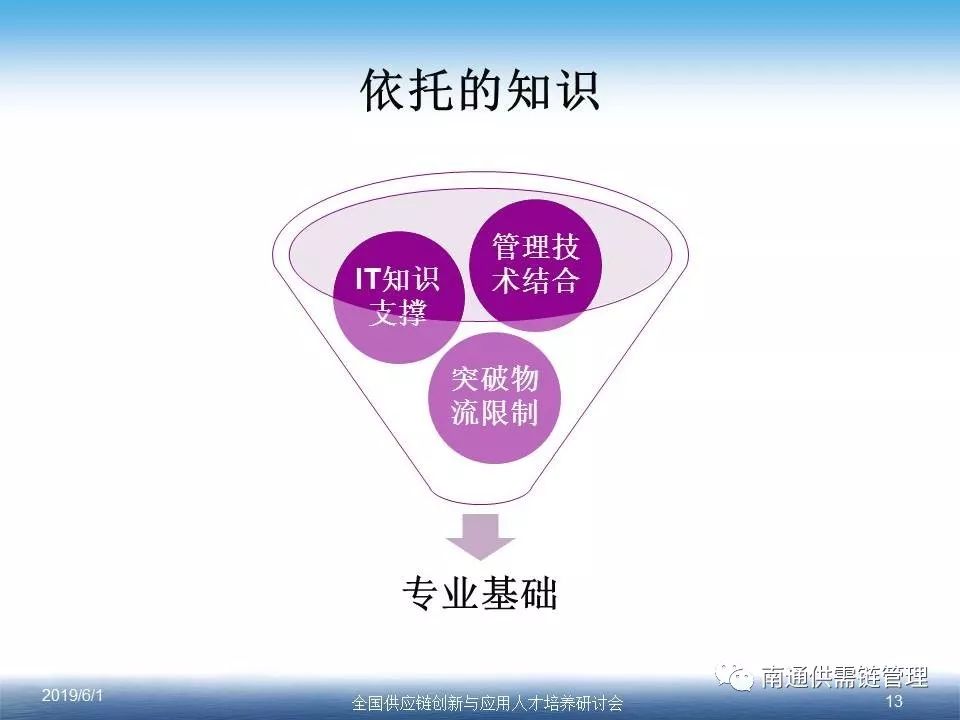 依托的知识

IT知识支撑

管理技术结合

突破物流限制

专业基础

南通供需链管理

2019/6/1

全国供应链创新与应用人才培养研讨会

13